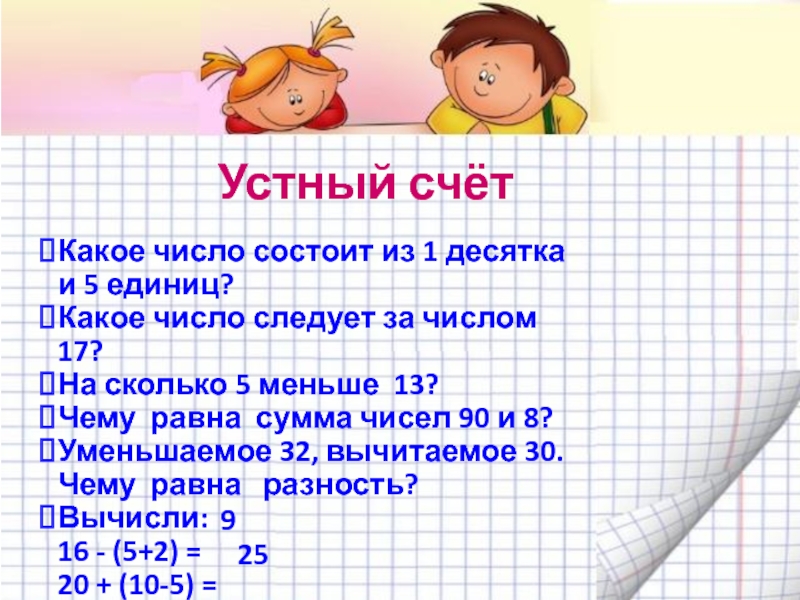 Устный счёт

Какое число состоит из 1 десятка и 5 единиц?
Какое число следует за числом 17?
На сколько 5 меньше 13?
Чему равна сумма чисел 90 и 8?
Уменьшаемое 32, вычитаемое 30. Чему равна разность?
Вычисли: 9
16 - (5+2) = 25
20 + (10-5) =